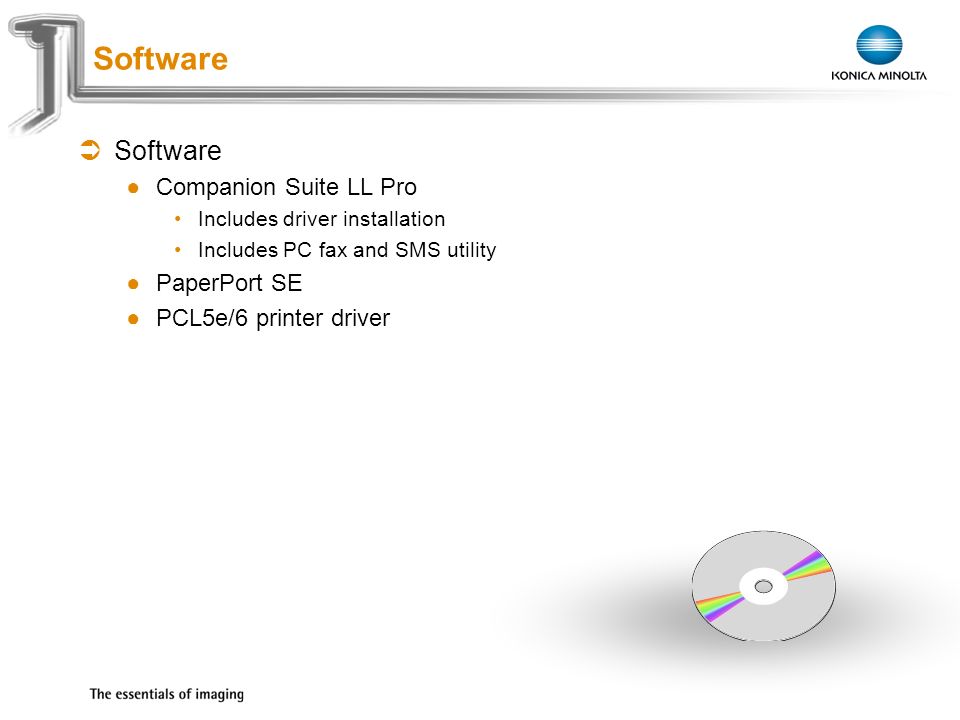 Software

KONICA MINOLTA

Software

Companion Suite LL Pro

Includes driver installation

Includes PC fax and SMS utility

PaperPort SE

PCL5e/6 printer driver

The essentials of imaging